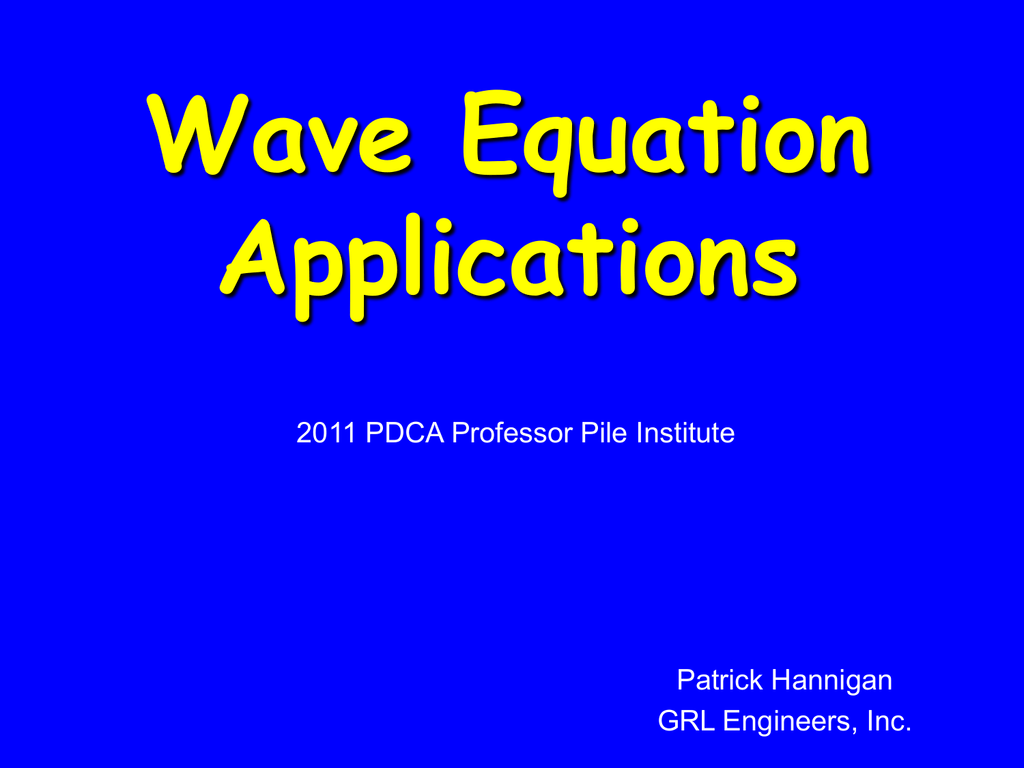 Wave Equation Applications

2011 PDCA Professor Pile Institute

Patrick Hannigan
GRL Engineers, Inc.